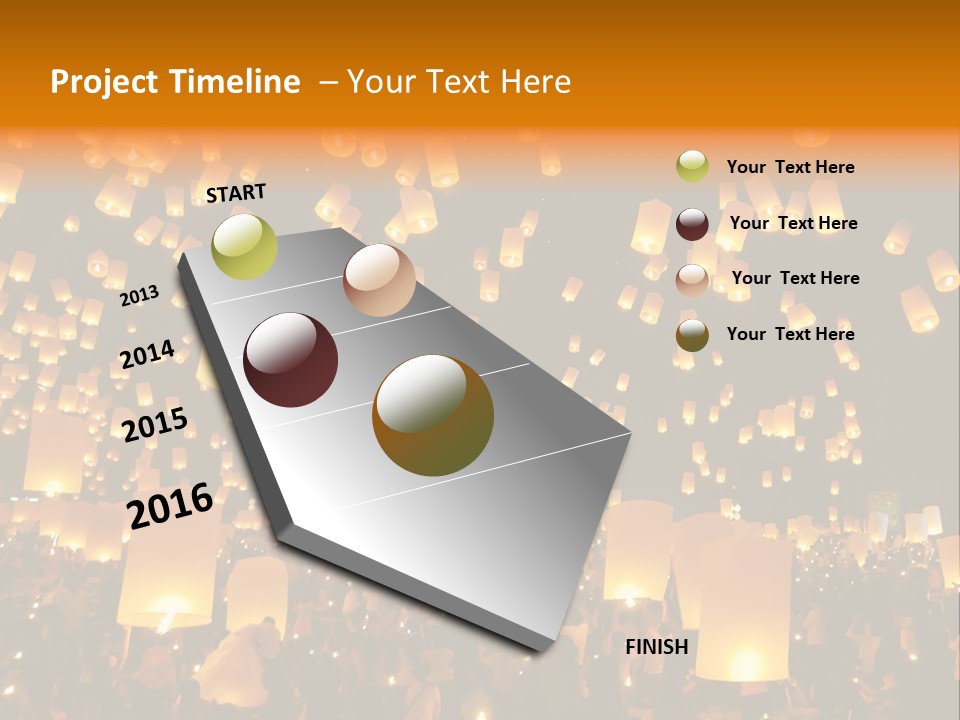 Project Timeline – Your Text Here

START

2013

2014

2015

2016

FINISH

Your Text Here

Your Text Here

Your Text Here

Your Text Here